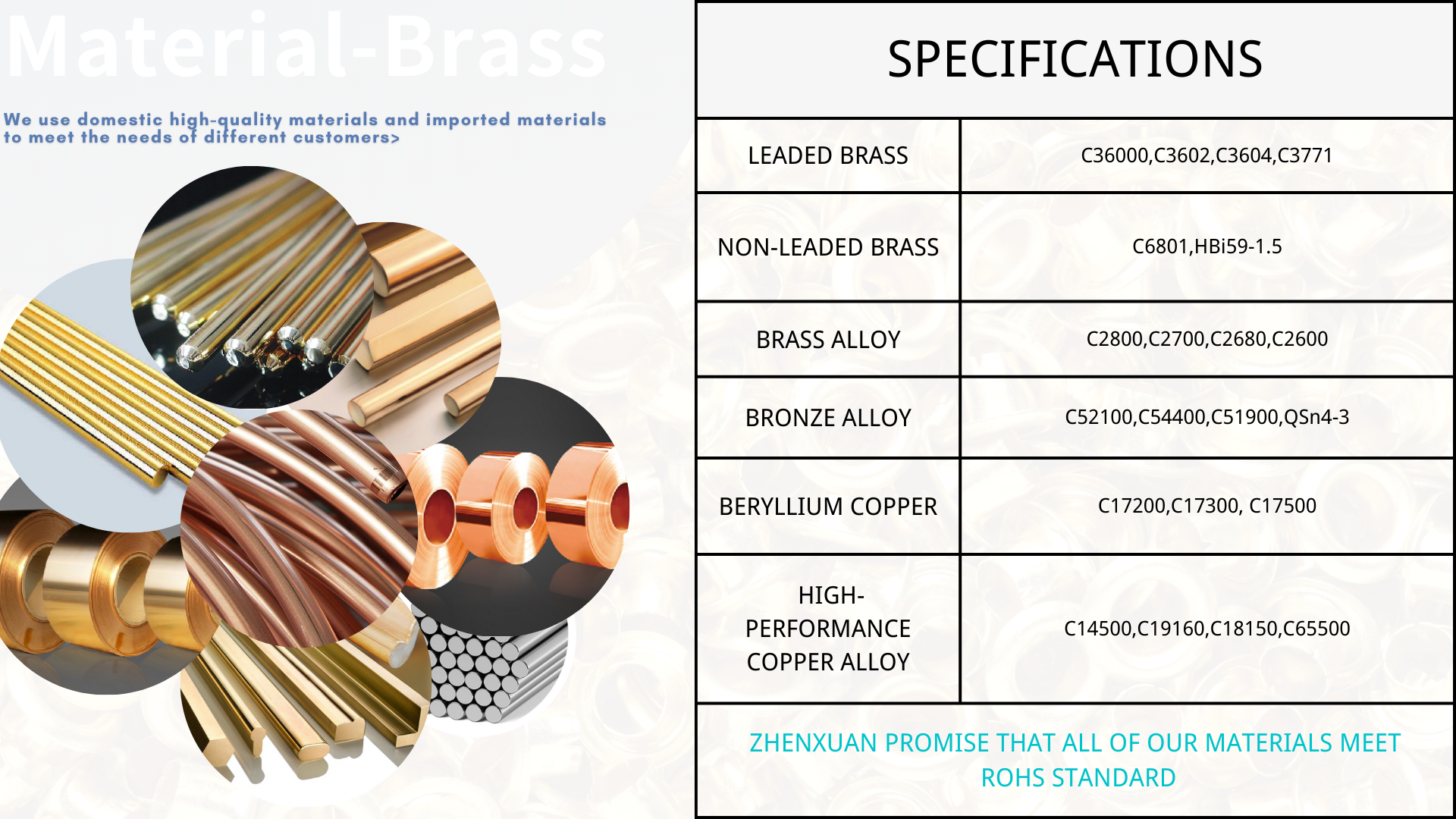 Material-Brass

We use domestic high-quality materials and imported materials to meet the needs of different customers>

| SPECIFICATIONS | |
|---|---|
| LEADED BRASS | C36000,C3602,C3604,C3771 |
| NON-LEADED BRASS | C6801,HBi59-1.5 |
| BRASS ALLOY | C2800,C2700,C2680,C2600 |
| BRONZE ALLOY | C52100,C54400,C51900,QSn4-3 |
| BERYLLIUM COPPER | C17200,C17300, C17500 |
| HIGH-PERFORMANCE COPPER ALLOY | C14500,C19160,C18150,C65500 |

ZHENXUAN PROMISE THAT ALL OF OUR MATERIALS MEET ROHS STANDARD